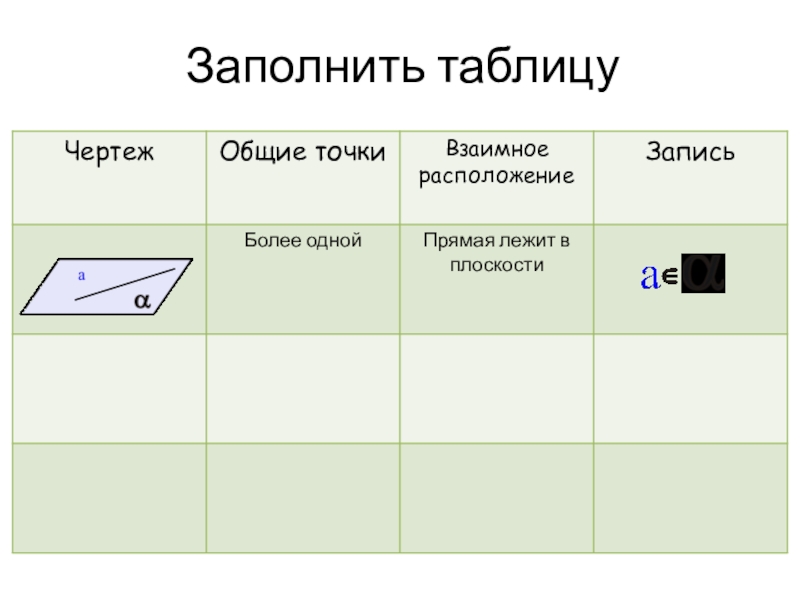 Заполнить таблицу

| Чертеж | Общие точки | Взаимное расположение | Запись |
|---|---|---|---|
| a $\alpha$ | Более одной | Прямая лежит в плоскости | $a \in \alpha$ |
| | | | |
| | | | |